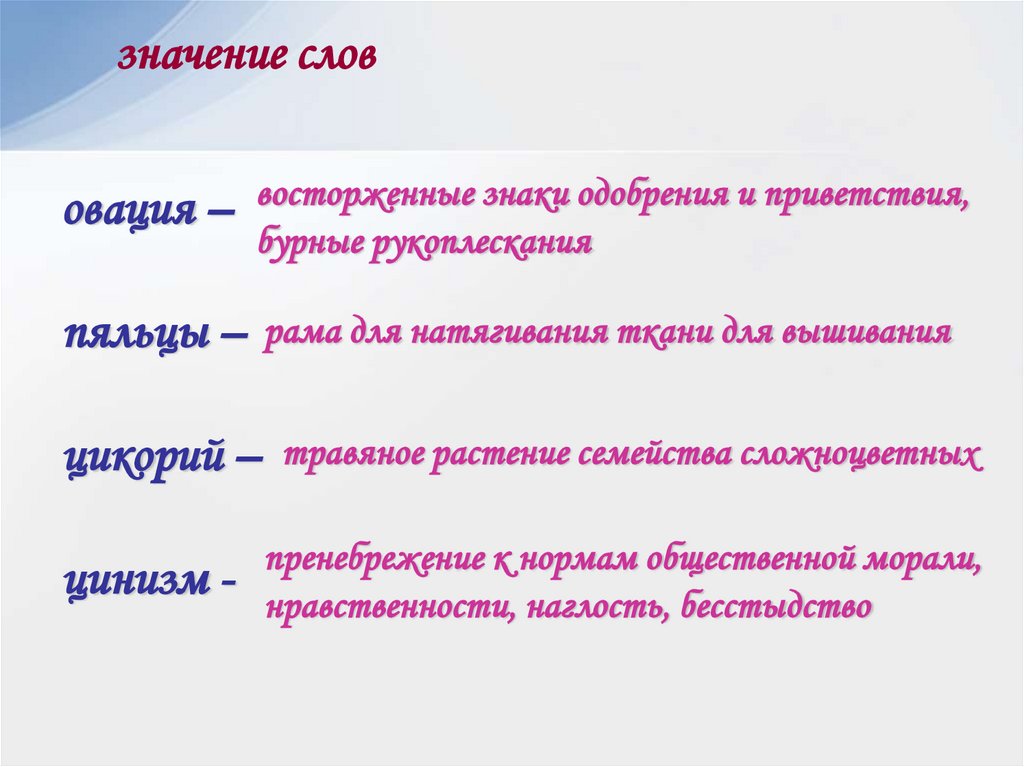 значение слов

овация – восторженные знаки одобрения и приветствия, бурные рукоплескания

пяльцы – рама для натягивания ткани для вышивания

цикорий – травяное растение семейства сложноцветных

цинизм - пренебрежение к нормам общественной морали, нравственности, наглость, бесстыдство